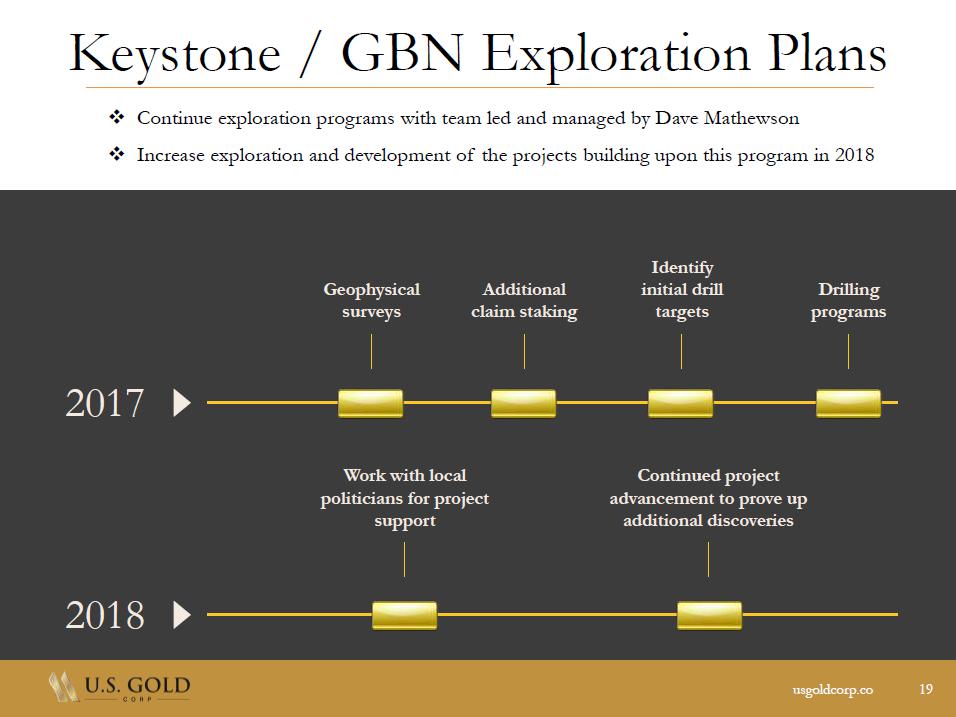 Keystone / GBN Exploration Plans

❖ Continue exploration programs with team led and managed by Dave Mathewson

❖ Increase exploration and development of the projects building upon this program in 2018

Geophysical surveys

Additional claim staking

Identify initial drill targets

Drilling programs

2017

Work with local politicians for project support

Continued project advancement to prove up additional discoveries

2018

U.S. GOLD CORP

usgoldcorp.co

19